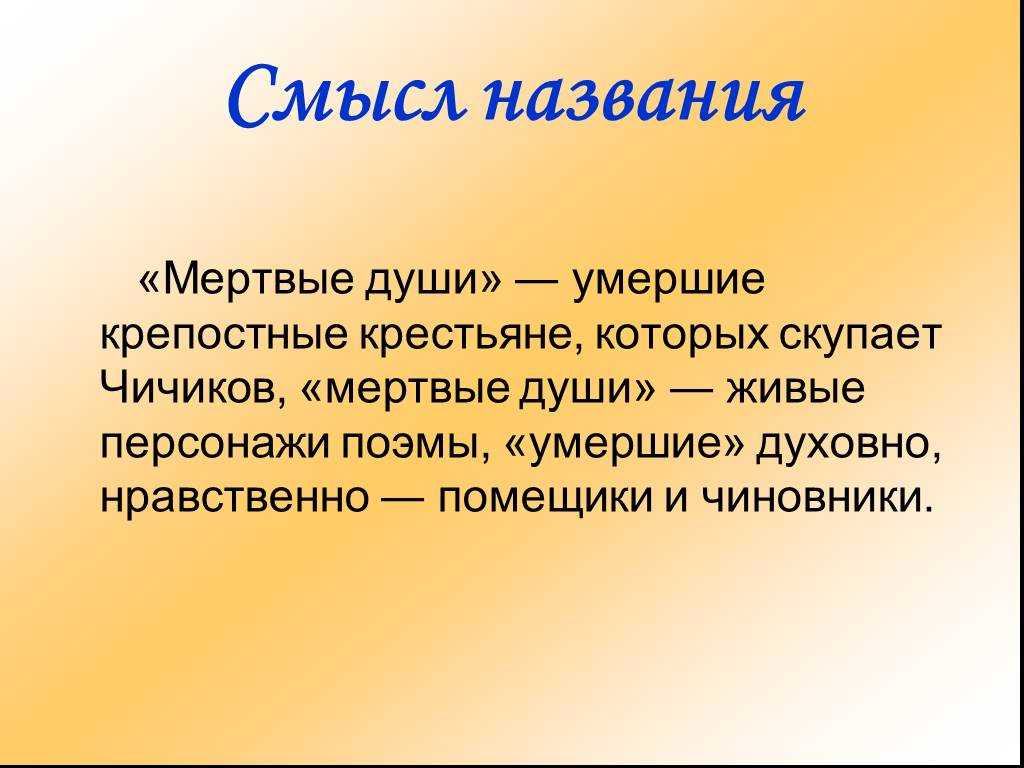 Смысл названия

«Мертвые души» — умершие крепостные крестьяне, которых скупает Чичиков, «мертвые души» — живые персонажи поэмы, «умершие» духовно, нравственно — помещики и чиновники.